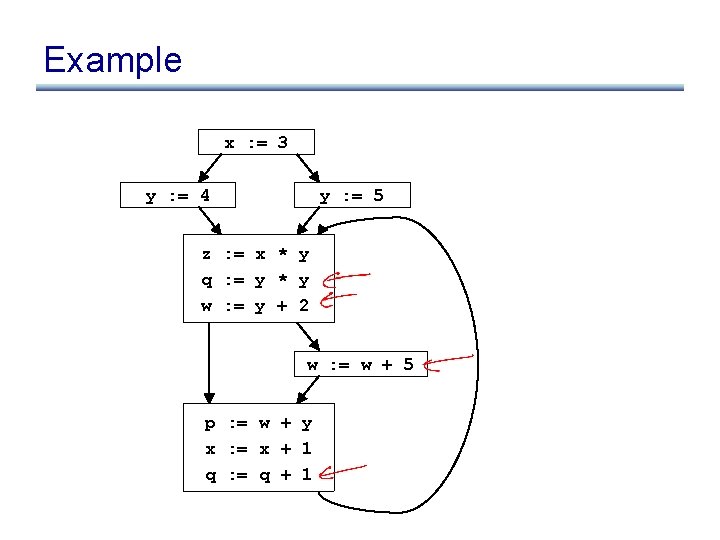 Example

x := 3

y := 4

y := 5

z := x * y
q := y * y
w := y + 2

w := w + 5

p := w + y
x := x + 1
q := q + 1